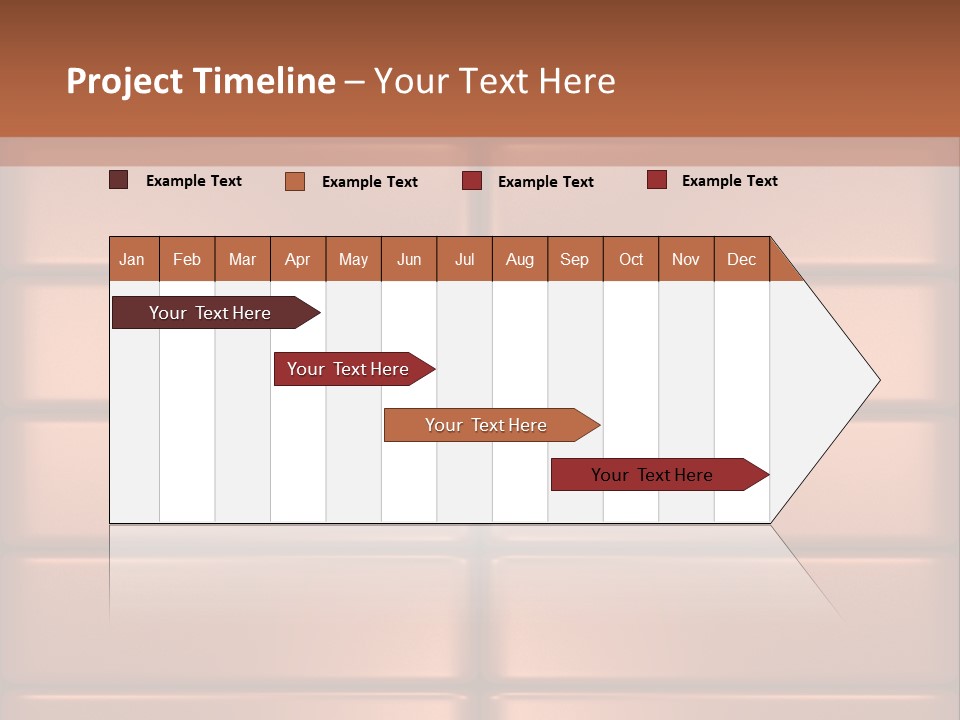 Project Timeline – Your Text Here

Example Text
Example Text
Example Text
Example Text

| Jan | Feb | Mar | Apr | May | Jun | Jul | Aug | Sep | Oct | Nov | Dec |
|---|---|---|---|---|---|---|---|---|---|---|---|

Your Text Here

Your Text Here

Your Text Here

Your Text Here